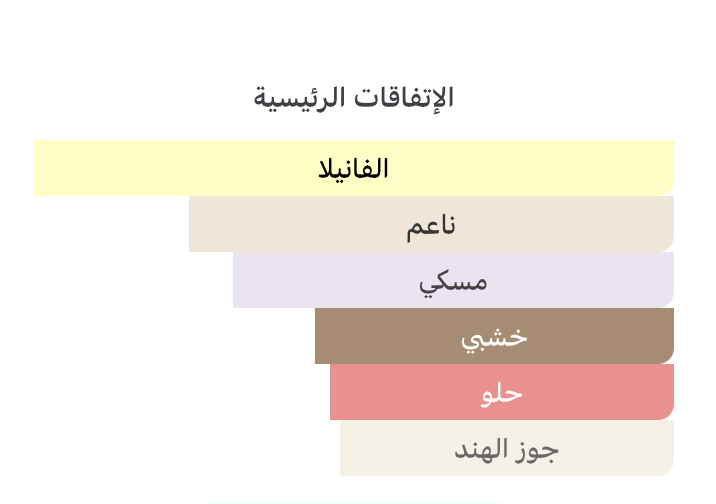 الإتفاقات الرئيسية

الفانيلا

ناعم

مسكي

خشبي

حلو

جوز الهند